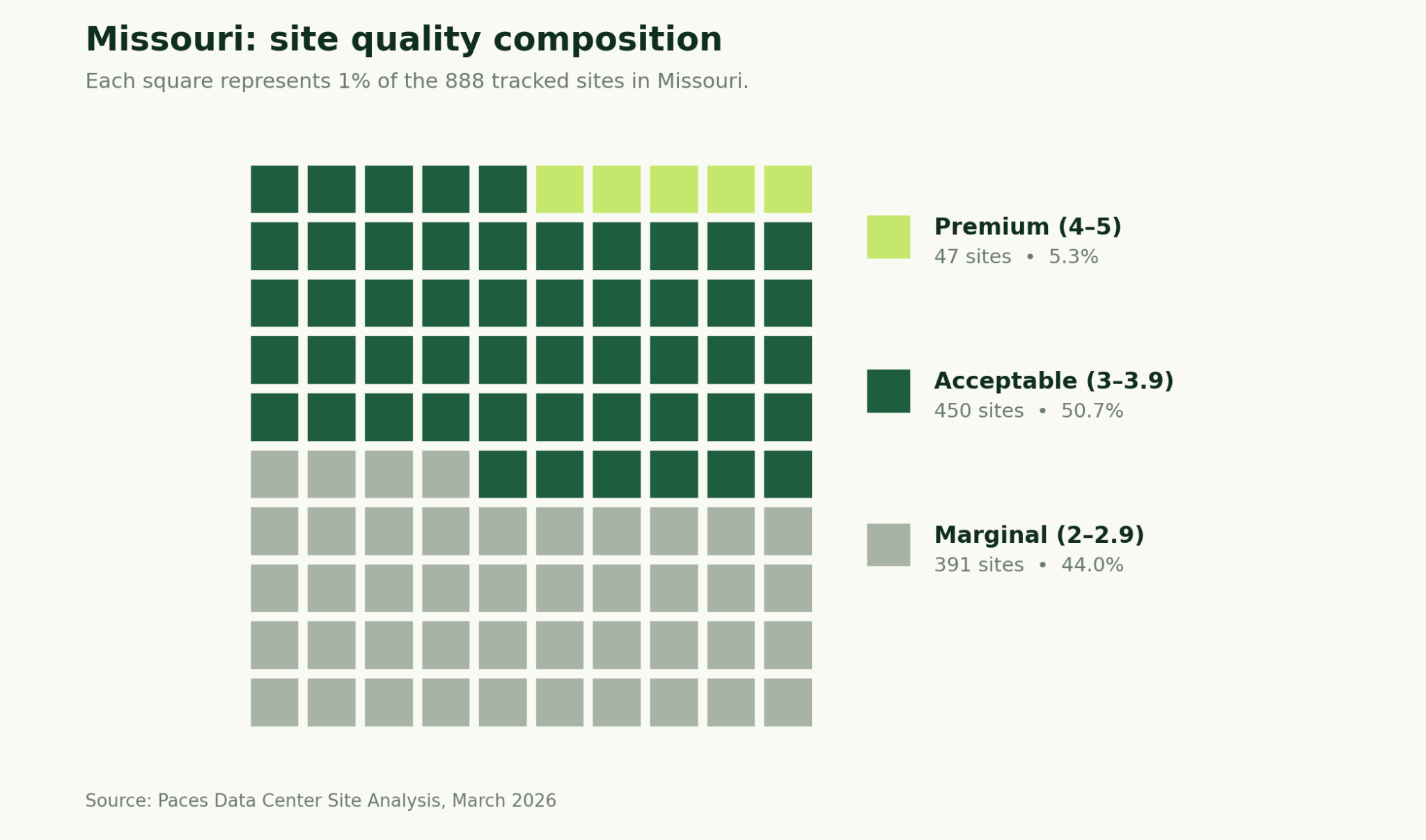 Missouri: site quality composition

Each square represents 1% of the 888 tracked sites in Missouri.

Premium (4–5)
47 sites • 5.3%

Acceptable (3–3.9)
450 sites • 50.7%

Marginal (2–2.9)
391 sites • 44.0%

Source: Paces Data Center Site Analysis, March 2026